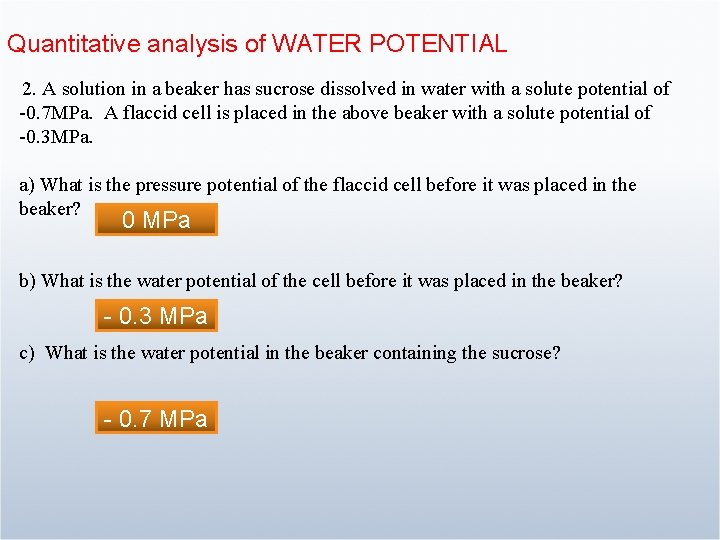 Quantitative analysis of WATER POTENTIAL

2. A solution in a beaker has sucrose dissolved in water with a solute potential of -0.7MPa. A flaccid cell is placed in the above beaker with a solute potential of -0.3MPa.

a) What is the pressure potential of the flaccid cell before it was placed in the beaker?

0 MPa

b) What is the water potential of the cell before it was placed in the beaker?

- 0.3 MPa

c) What is the water potential in the beaker containing the sucrose?

- 0.7 MPa